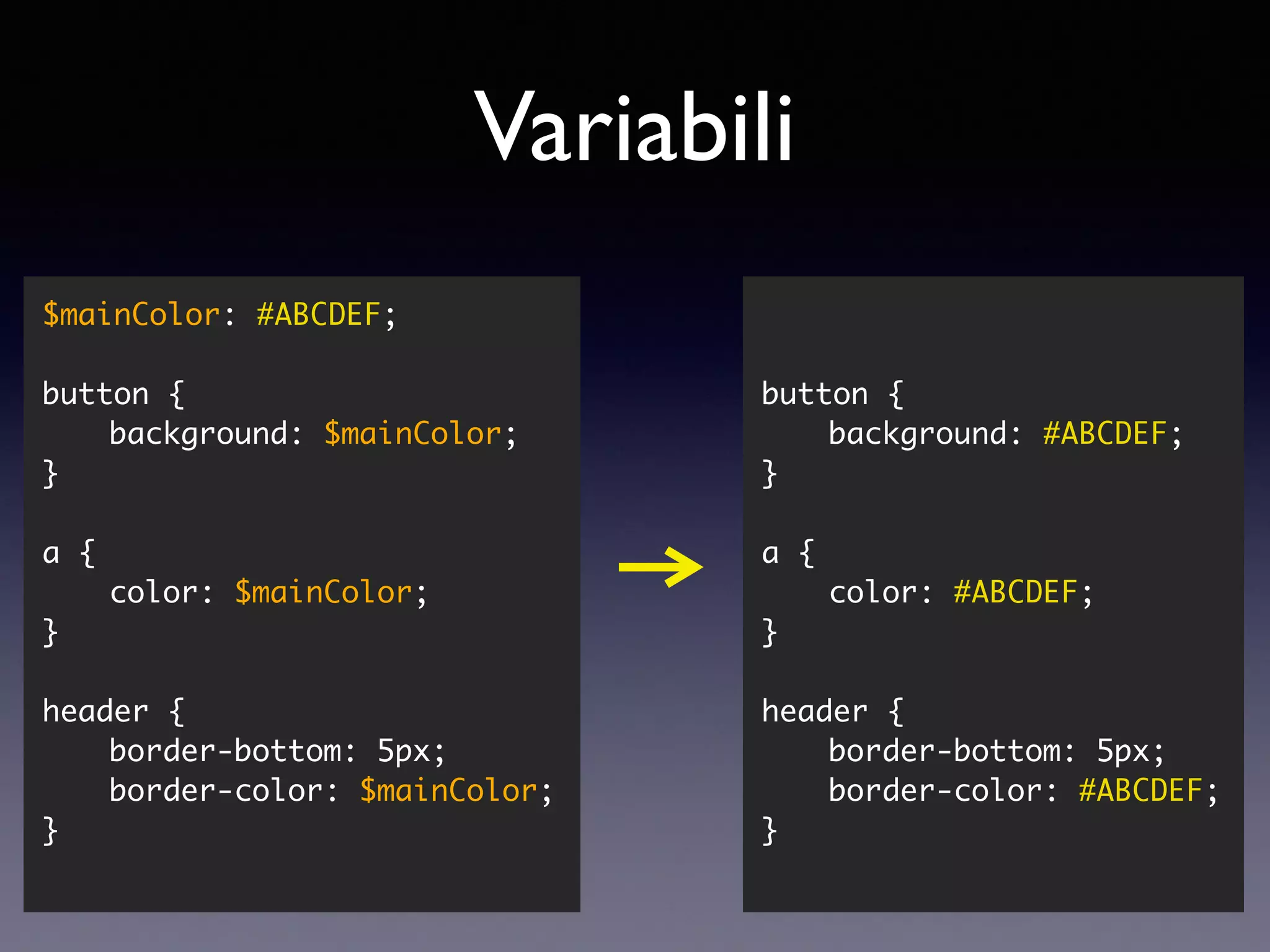 Variabili

$mainColor: #ABCDEF;

button {
    background: $mainColor;
}

a {
    color: $mainColor;
}

header {
    border-bottom: 5px;
    border-color: $mainColor;
}

button {
    background: #ABCDEF;
}

a {
    color: #ABCDEF;
}

header {
    border-bottom: 5px;
    border-color: #ABCDEF;
}